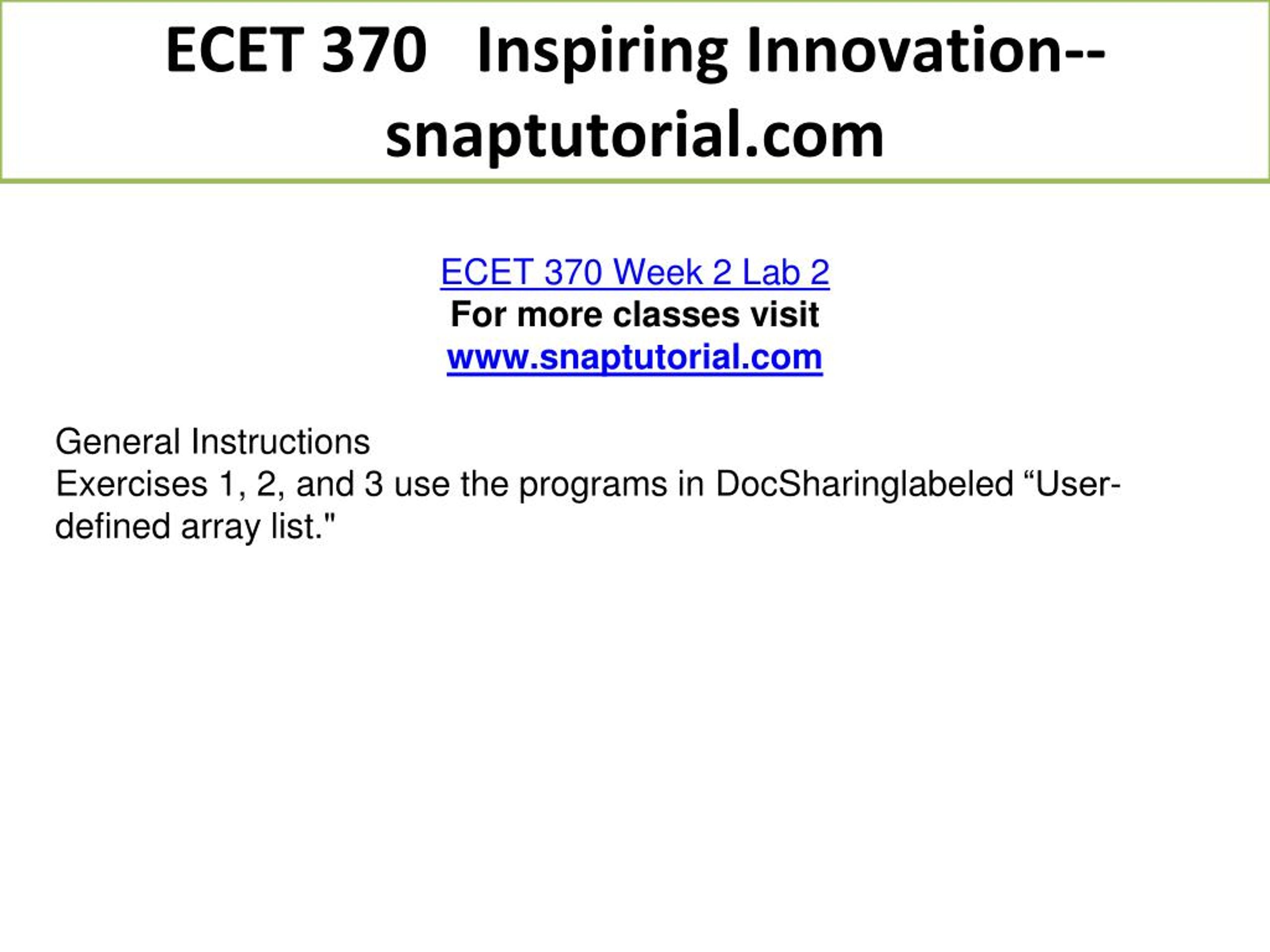 ECET 370 Inspiring Innovation--snaptutorial.com

ECET 370 Week 2 Lab 2
For more classes visit
www.snaptutorial.com

General Instructions
Exercises 1, 2, and 3 use the programs in DocSharinglabeled “User-defined array list."